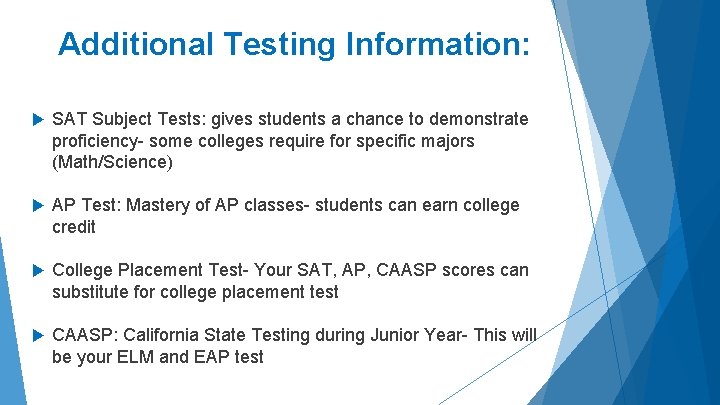 Additional Testing Information:

SAT Subject Tests: gives students a chance to demonstrate proficiency- some colleges require for specific majors (Math/Science)

AP Test: Mastery of AP classes- students can earn college credit

College Placement Test- Your SAT, AP, CAASP scores can substitute for college placement test

CAASP: California State Testing during Junior Year- This will be your ELM and EAP test